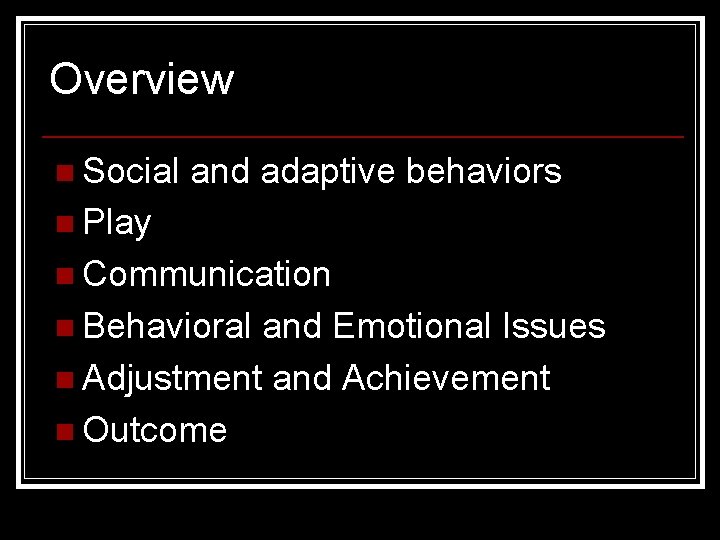 Overview

- Social and adaptive behaviors
- Play
- Communication
- Behavioral and Emotional Issues
- Adjustment and Achievement
- Outcome